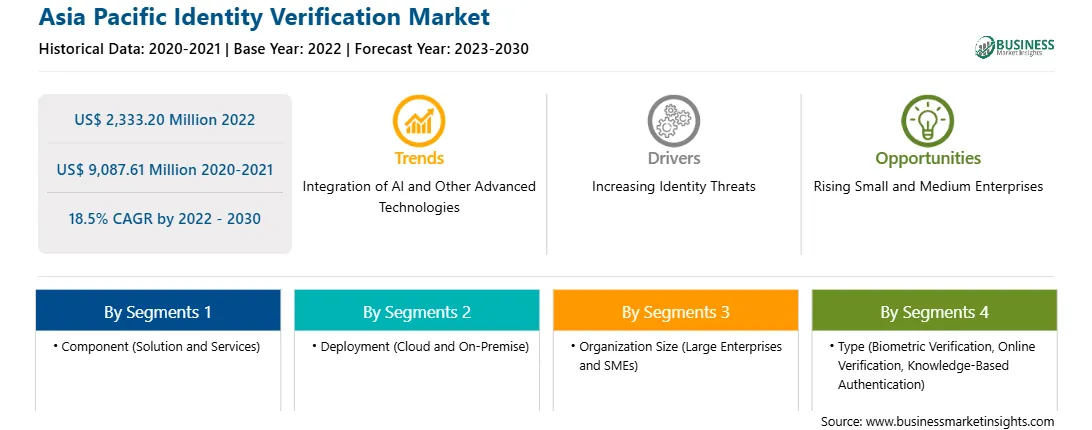 Asia Pacific Identity Verification Market
Historical Data: 2020-2021 | Base Year: 2022 | Forecast Year: 2023-2030

BUSINESS Market Insights

US$ 2,333.20 Million 2022

US$ 9,087.61 Million 2020-2021

18.5% CAGR by 2022 - 2030

Trends
Integration of AI and Other Advanced Technologies

Drivers
Increasing Identity Threats

Opportunities
Rising Small and Medium Enterprises

By Segments 1
• Component (Solution and Services)

By Segments 2
• Deployment (Cloud and On-Premise)

By Segments 3
• Organization Size (Large Enterprises and SMEs)

By Segments 4
• Type (Biometric Verification, Online Verification, Knowledge-Based Authentication)

Source: www.businessmarketinsights.com